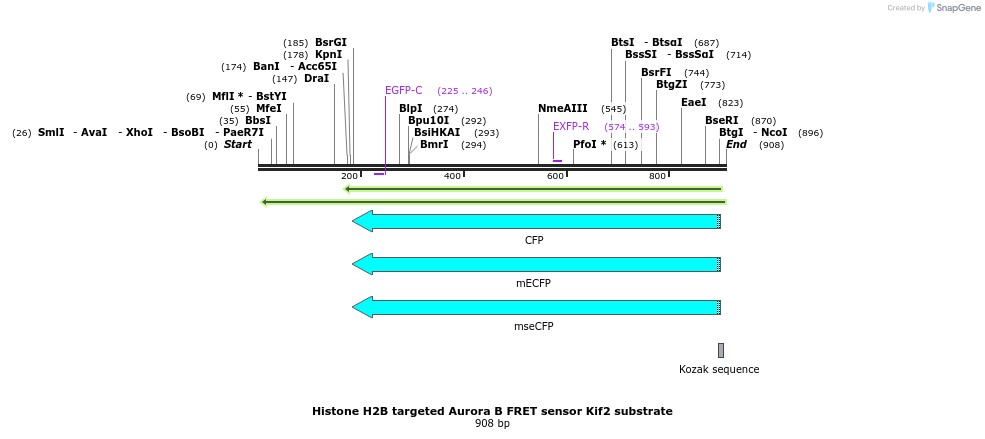 Created by SnapGene

(185) BsrGI
(178) KpnI
(174) BanI - Acc65I
(147) DraI
(69) MflI * - BstYI
(55) MfeI
(35) BbsI
(26) SmlI - AvaI - XhoI - BsoBI - PaeR7I
(0) Start

EGFP-C (225 .. 246)
BlpI (274)
Bpu10I (292)
BsiHKAI (293)
BmrI (294)

NmeAIII (545)
EXFP-R (574 .. 593)
PfoI * (613)

BtsI - BtsαI (687)
BssSI - BssSαI (714)
BsrFI (744)
BtgZI (773)
EaeI (823)
BseRI (870)
BtgI - NcoI (896)
End (908)

200
400
600
800

CFP

mECFP

mseCFP

Kozak sequence

Histone H2B targeted Aurora B FRET sensor Kif2 substrate
908 bp